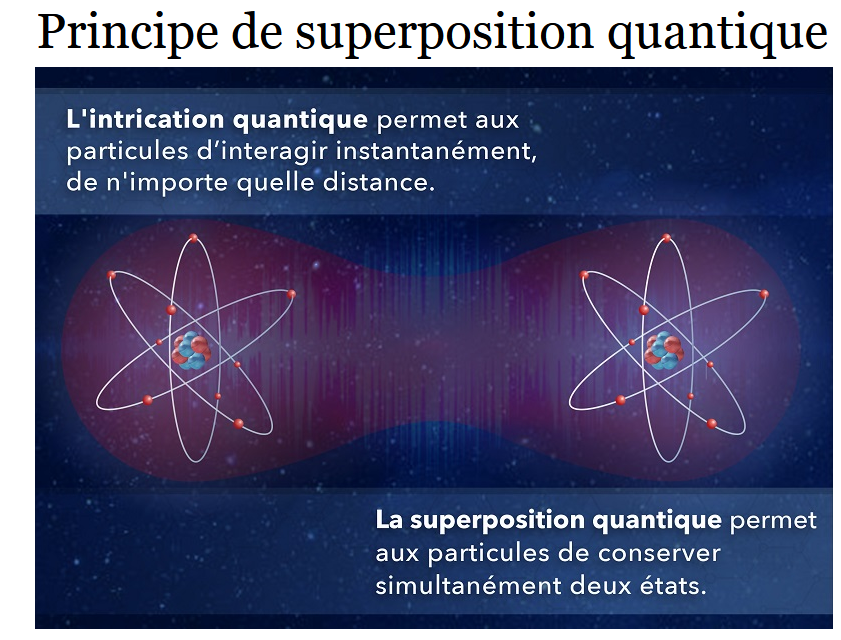 Principe de superposition quantique

L'intrication quantique permet aux particules d’interagir instantanément, de n'importe quelle distance.

La superposition quantique permet aux particules de conserver simultanément deux états.